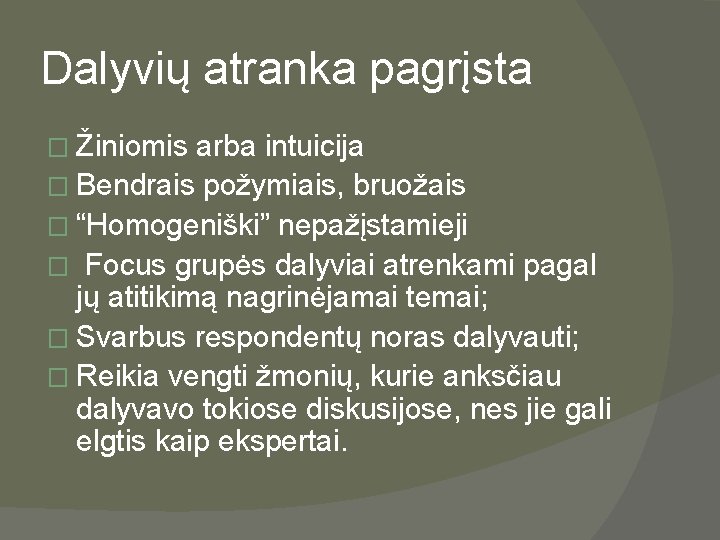 Dalyvių atranka pagrįsta

□ Žiniomis arba intuicija
□ Bendrais požymiais, bruožais
□ “Homogeniški” nepažįstamieji
□ Focus grupės dalyviai atrenkami pagal jų atitikimą nagrinėjamai temai;
□ Svarbus respondentų noras dalyvauti;
□ Reikia vengti žmonių, kurie anksčiau dalyvavo tokiose diskusijose, nes jie gali elgtis kaip ekspertai.